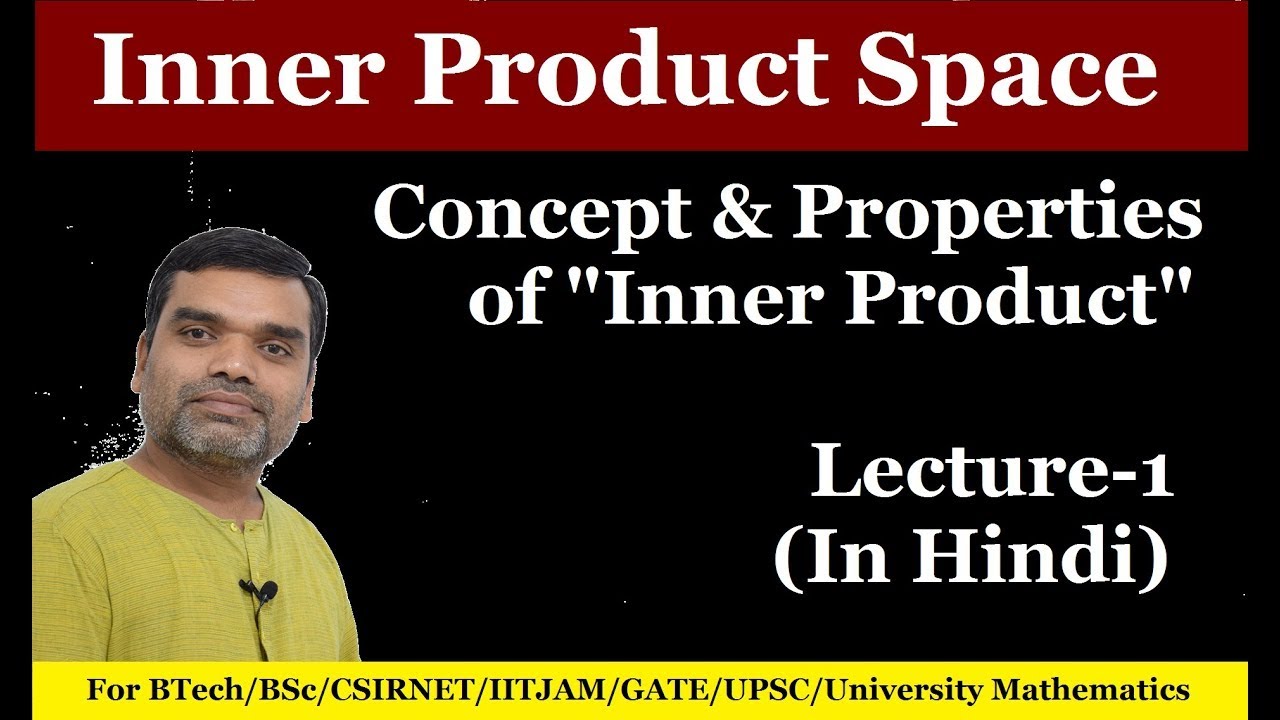 Inner Product Space

Concept & Properties of "Inner Product"

Lecture-1 (In Hindi)

For BTech/BSc/CSIRNET/IITJAM/GATE/UPSC/University Mathematics